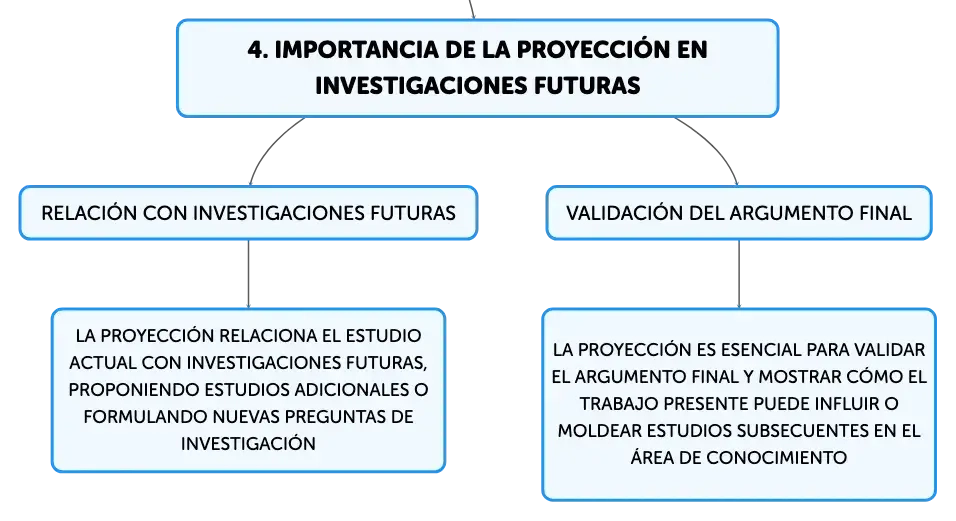 4. IMPORTANCIA DE LA PROYECCIÓN EN INVESTIGACIONES FUTURAS

RELACIÓN CON INVESTIGACIONES FUTURAS

LA PROYECCIÓN RELACIONA EL ESTUDIO ACTUAL CON INVESTIGACIONES FUTURAS, PROPONIENDO ESTUDIOS ADICIONALES O FORMULANDO NUEVAS PREGUNTAS DE INVESTIGACIÓN

VALIDACIÓN DEL ARGUMENTO FINAL

LA PROYECCIÓN ES ESENCIAL PARA VALIDAR EL ARGUMENTO FINAL Y MOSTRAR CÓMO EL TRABAJO PRESENTE PUEDE INFLUIR O MOLDEAR ESTUDIOS SUBSECUENTES EN EL ÁREA DE CONOCIMIENTO